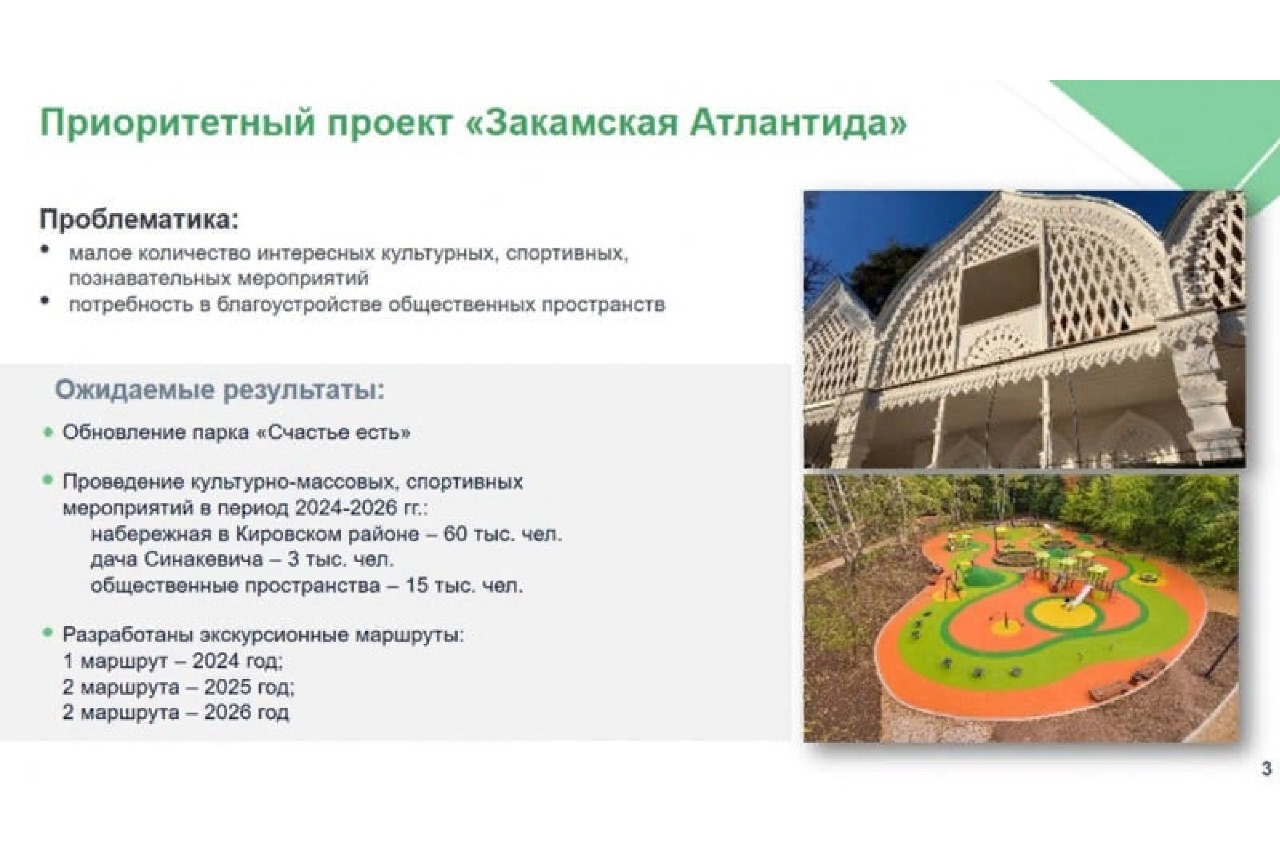 Приоритетный проект «Закамская Атлантида»

Проблематика:
• малое количество интересных культурных, спортивных, познавательных мероприятий
• потребность в благоустройстве общественных пространств

Ожидаемые результаты:
• Обновление парка «Счастье есть»

• Проведение культурно-массовых, спортивных мероприятий в период 2024-2026 гг.:
набережная в Кировском районе – 60 тыс. чел.
дача Синакевича – 3 тыс. чел.
общественные пространства – 15 тыс. чел.

• Разработаны экскурсионные маршруты:
1 маршрут – 2024 год;
2 маршрута – 2025 год;
2 маршрута – 2026 год

3